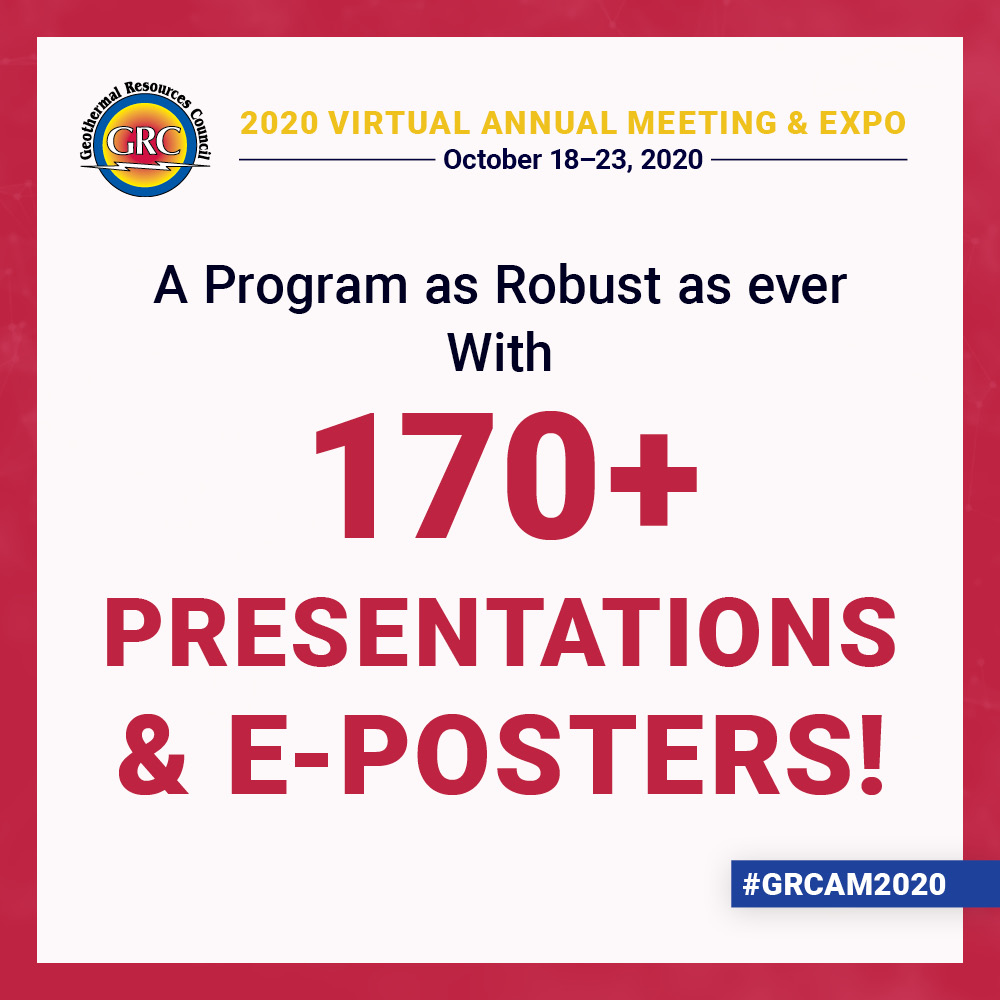 Geothermal Resources Council
GRC

2020 VIRTUAL ANNUAL MEETING & EXPO
October 18–23, 2020

A Program as Robust as ever
With

170+
PRESENTATIONS
& E-POSTERS!

#GRCAM2020